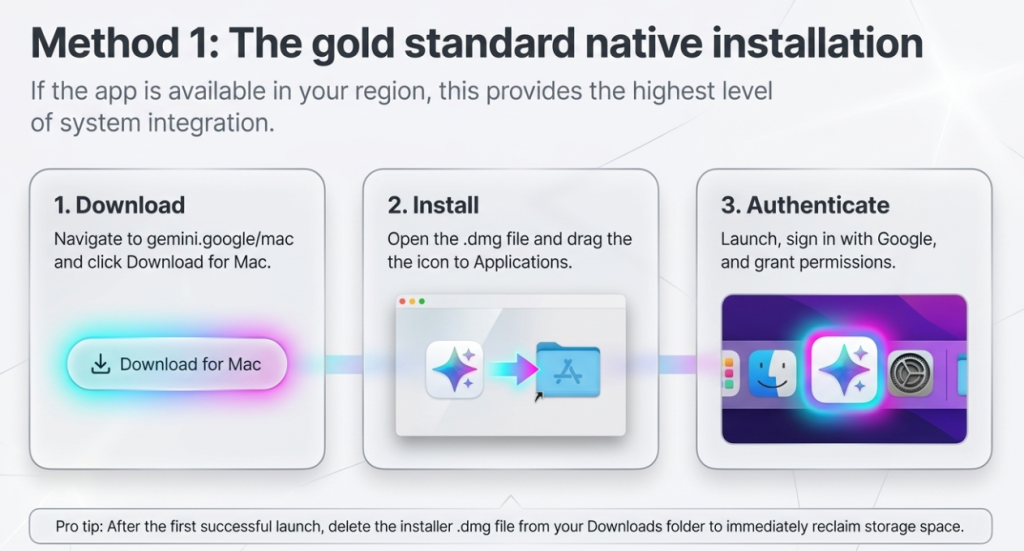 Method 1: The gold standard native installation

If the app is available in your region, this provides the highest level of system integration.

1. Download

Navigate to gemini.google/mac and click Download for Mac.

Download for Mac

2. Install

Open the .dmg file and drag the the icon to Applications.

3. Authenticate

Launch, sign in with Google, and grant permissions.

Pro tip: After the first successful launch, delete the installer .dmg file from your Downloads folder to immediately reclaim storage space.